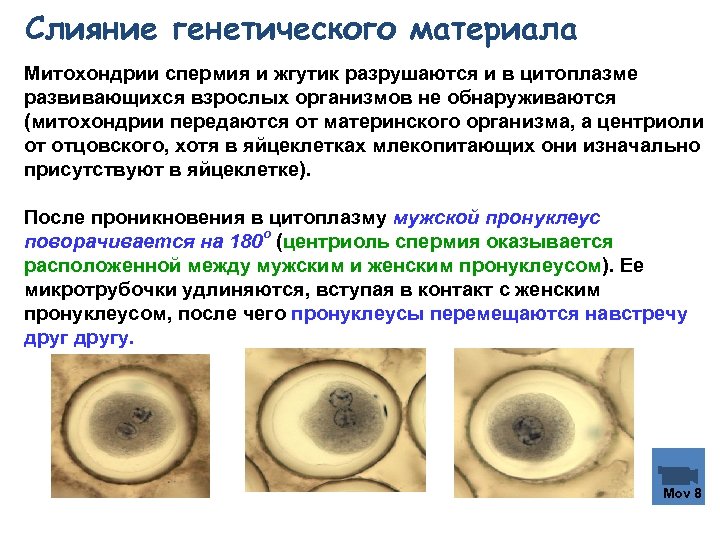 Слияние генетического материала

Митохондрии спермия и жгутик разрушаются и в цитоплазме развивающихся взрослых организмов не обнаруживаются (митохондрии передаются от материнского организма, а центриоли от отцовского, хотя в яйцеклетках млекопитающих они изначально присутствуют в яйцеклетке).

После проникновения в цитоплазму мужской пронуклеус поворачивается на $180^o$ (центриоль спермия оказывается расположенной между мужским и женским пронуклеусом). Ее микротрубочки удлиняются, вступая в контакт с женским пронуклеусом, после чего пронуклеусы перемещаются навстречу друг другу.

Mov 8